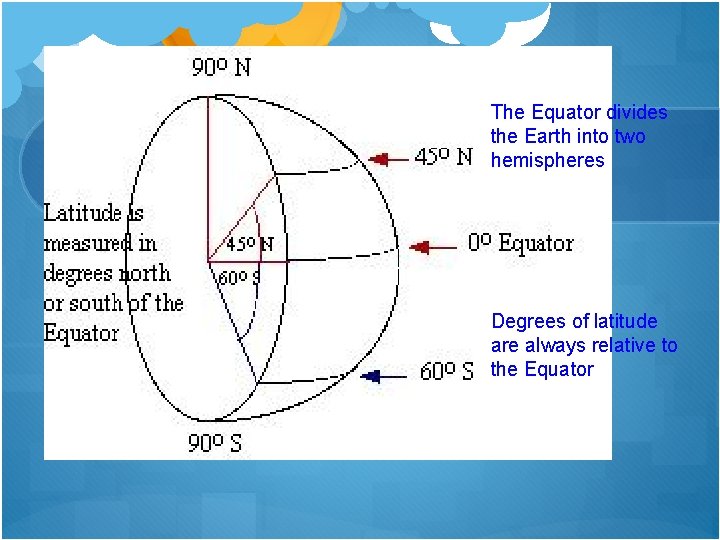 90º N

The Equator divides the Earth into two hemispheres

45º N

Latitude is measured in degrees north or south of the Equator

45º N

60º S

0º Equator

Degrees of latitude are always relative to the Equator

60º S

90º S